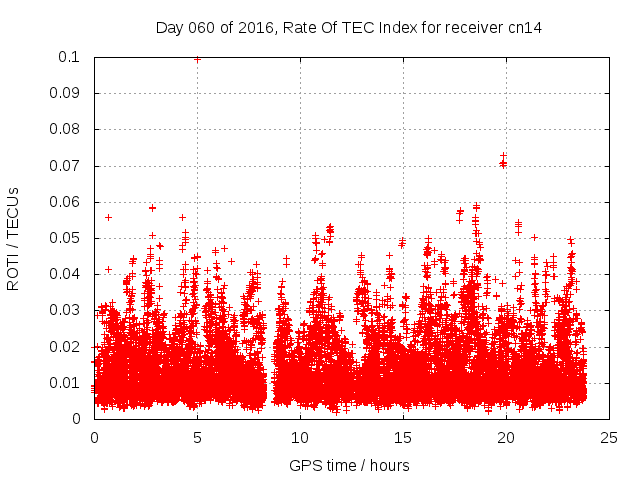 Day 060 of 2016, Rate Of TEC Index for receiver cn14

ROTI / TECUs

0.1
0.09
0.08
0.07
0.06
0.05
0.04
0.03
0.02
0.01
0

0
5
10
15
20
25

GPS time / hours